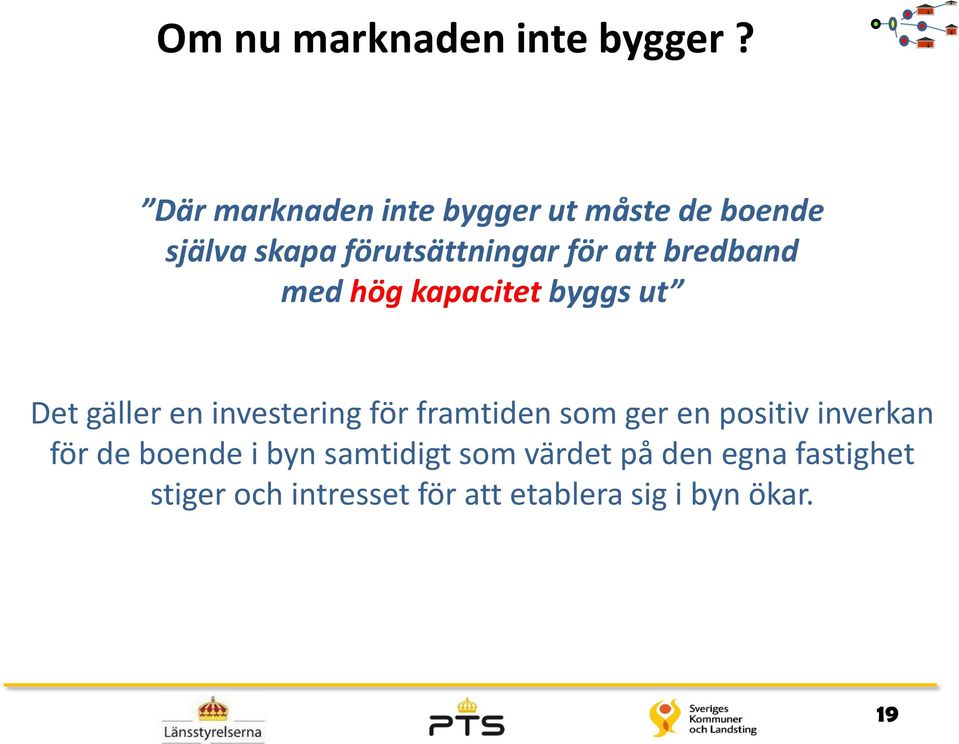 Om nu marknaden inte bygger ?

”Där marknaden inte bygger ut måste de boende själva skapa förutsättningar för att bredband med hög kapacitet byggs ut”

Det gäller en investering för framtiden som ger en positiv inverkan för de boende i byn samtidigt som värdet på den egna fastighet stiger och intresset för att etablera sig i byn ökar.

Länsstyrelserna

PTS

Sveriges Kommuner och Landsting

19